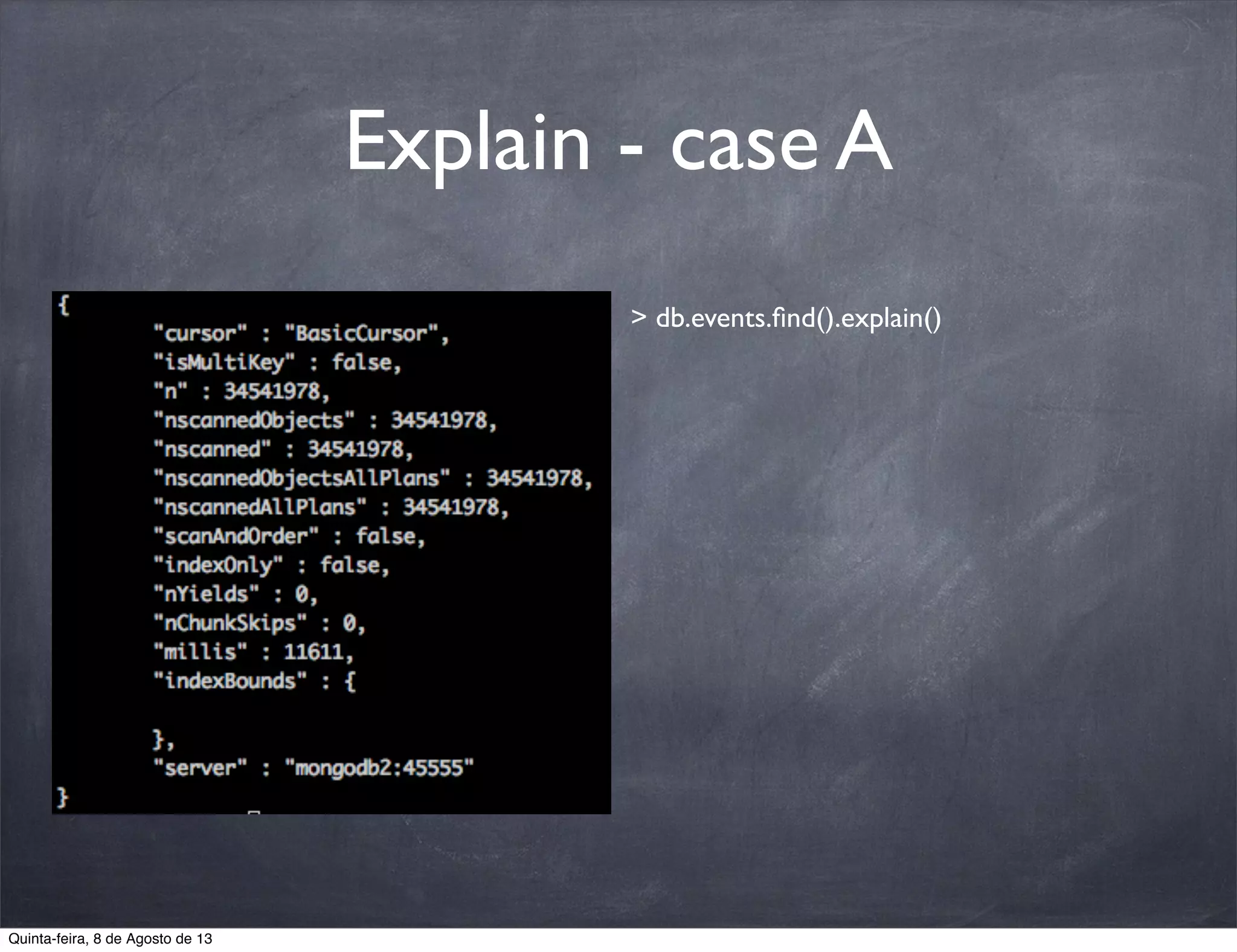 Explain - case A

{
"cursor" : "BasicCursor",
"isMultiKey" : false,
"n" : 34541978,
"nscannedObjects" : 34541978,
"nscanned" : 34541978,
"nscannedObjectsAllPlans" : 34541978,
"nscannedAllPlans" : 34541978,
"scanAndOrder" : false,
"indexOnly" : false,
"nYields" : 0,
"nChunkSkips" : 0,
"millis" : 11611,
"indexBounds" : {

},
"server" : "mongodb2:45555"
}

> db.events.find().explain()

Quinta-feira, 8 de Agosto de 13